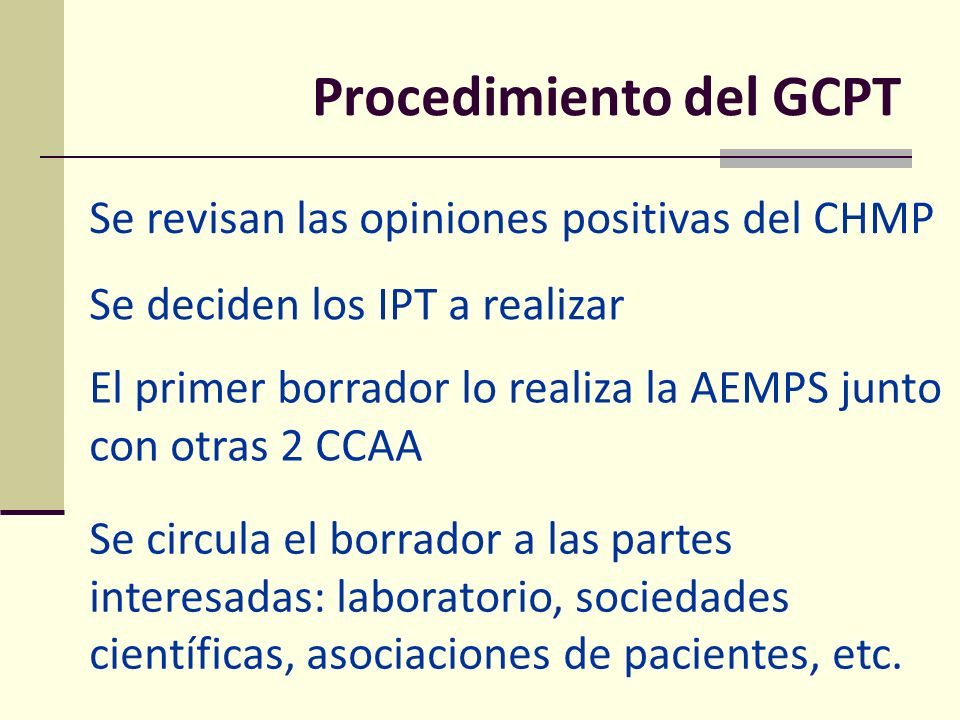 Procedimiento del GCPT

Se revisan las opiniones positivas del CHMP

Se deciden los IPT a realizar

El primer borrador lo realiza la AEMPS junto con otras 2 CCAA

Se circula el borrador a las partes interesadas: laboratorio, sociedades científicas, asociaciones de pacientes, etc.